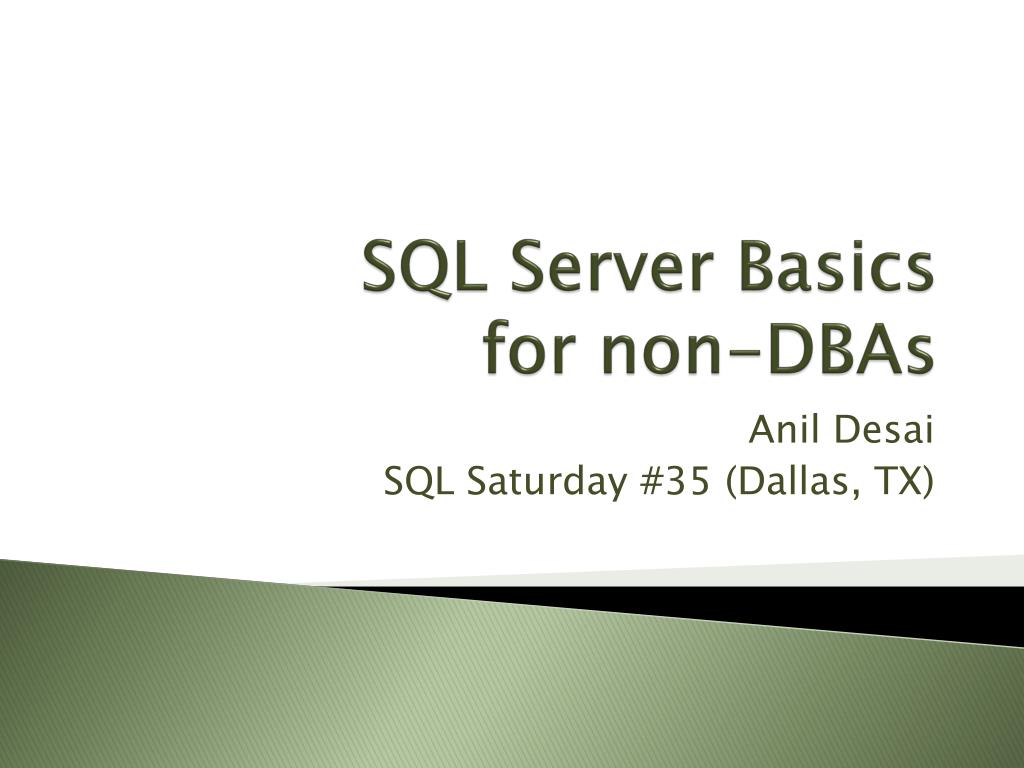 SQL Server Basics for non-DBAs

Anil Desai
SQL Saturday #35 (Dallas, TX)